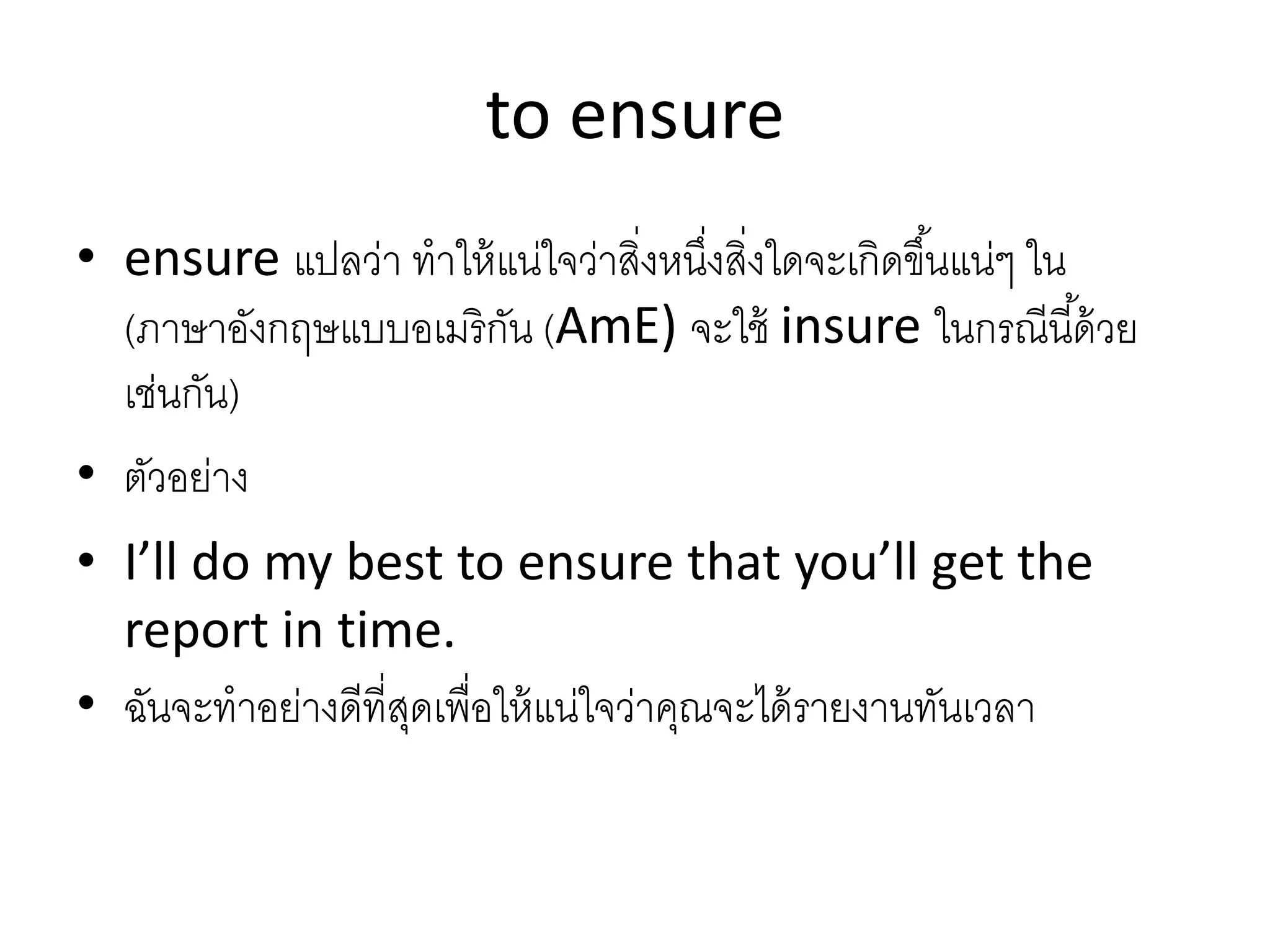 to ensure

• ensure แปลว่า ทำให้แน่ใจว่าสิ่งหนึ่งสิ่งใดจะเกิดขึ้นแน่ๆ ใน (ภาษาอังกฤษแบบอเมริกัน (AmE) จะใช้ insure ในกรณีนี้ด้วยเช่นกัน)

• ตัวอย่าง

• I’ll do my best to ensure that you’ll get the report in time.

• ฉันจะทำอย่างดีที่สุดเพื่อให้แน่ใจว่าคุณจะได้รายงานทันเวลา